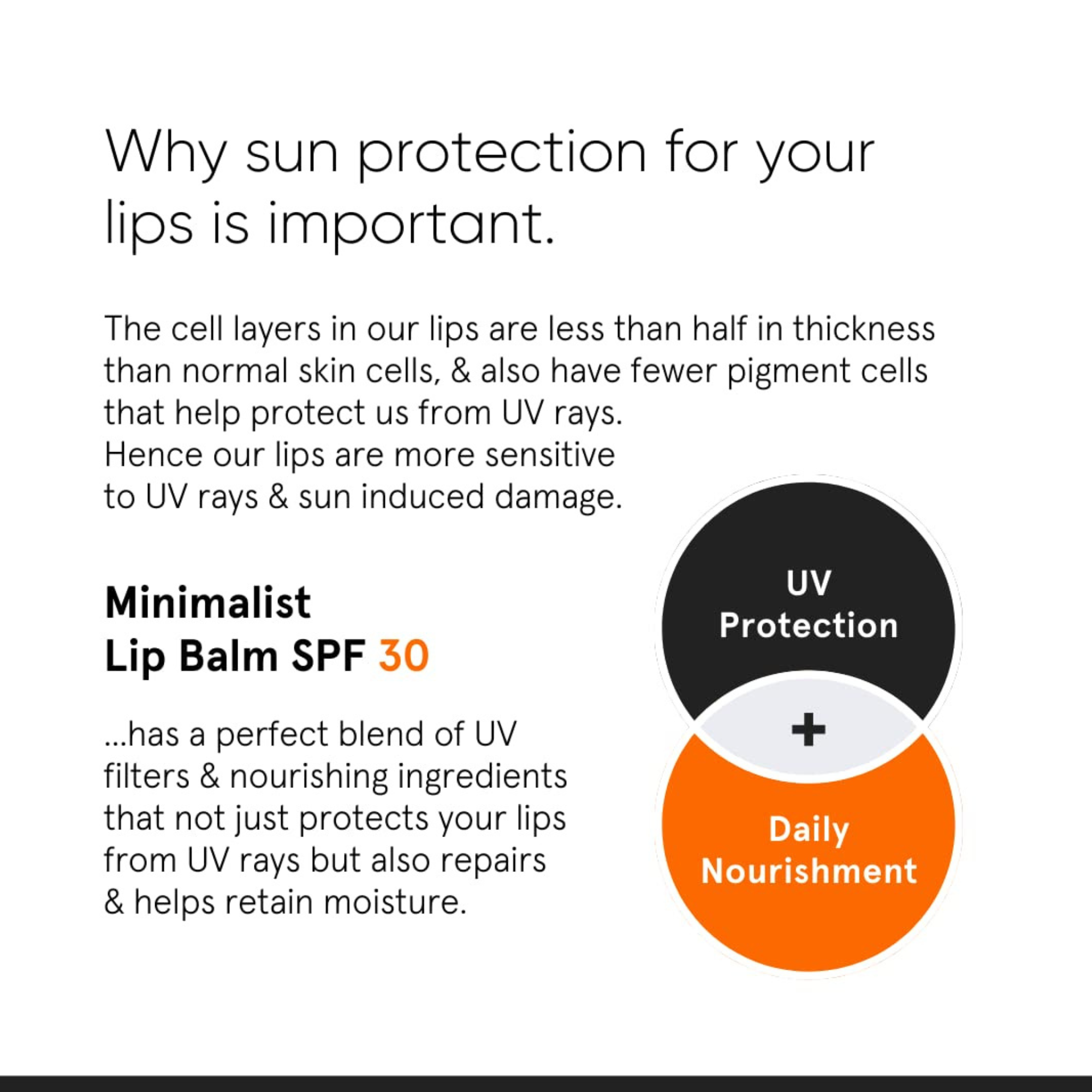 Why sun protection for your lips is important.

The cell layers in our lips are less than half in thickness than normal skin cells, & also have fewer pigment cells that help protect us from UV rays.
Hence our lips are more sensitive to UV rays & sun induced damage.

Minimalist
Lip Balm SPF 30

...has a perfect blend of UV filters & nourishing ingredients that not just protects your lips from UV rays but also repairs & helps retain moisture.

UV
Protection

+

Daily
Nourishment